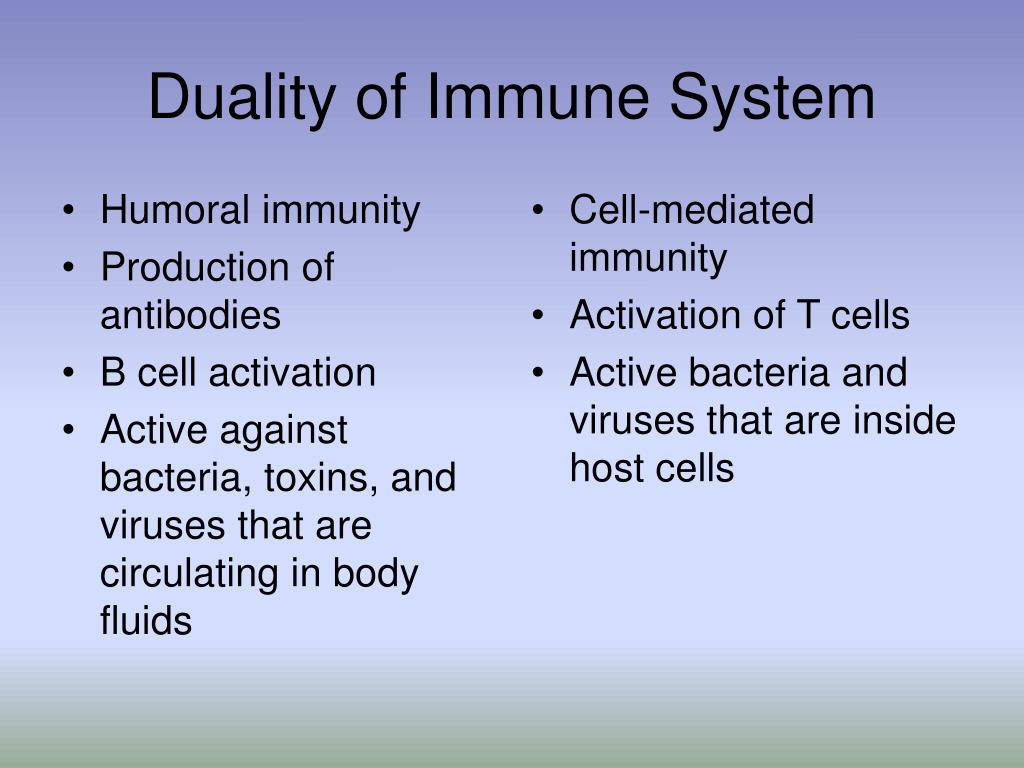 Duality of Immune System

• Humoral immunity
• Production of antibodies
• B cell activation
• Active against bacteria, toxins, and viruses that are circulating in body fluids

• Cell-mediated immunity
• Activation of T cells
• Active bacteria and viruses that are inside host cells